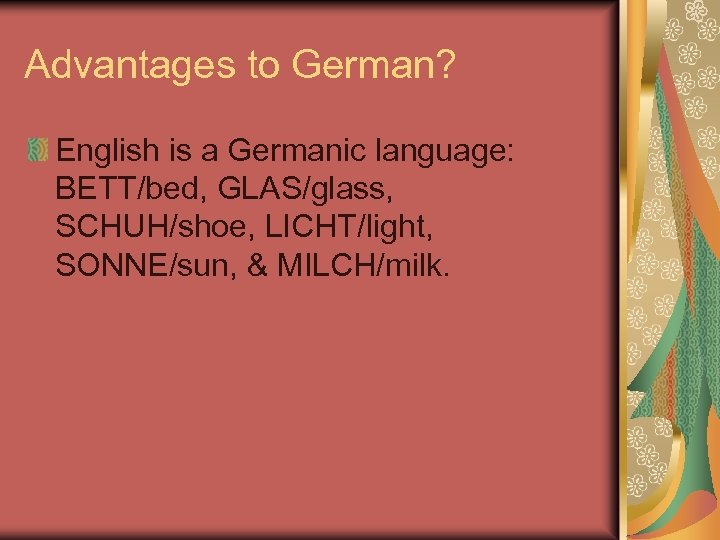 Advantages to German?

English is a Germanic language: BETT/bed, GLAS/glass, SCHUH/shoe, LICHT/light, SONNE/sun, & MILCH/milk.